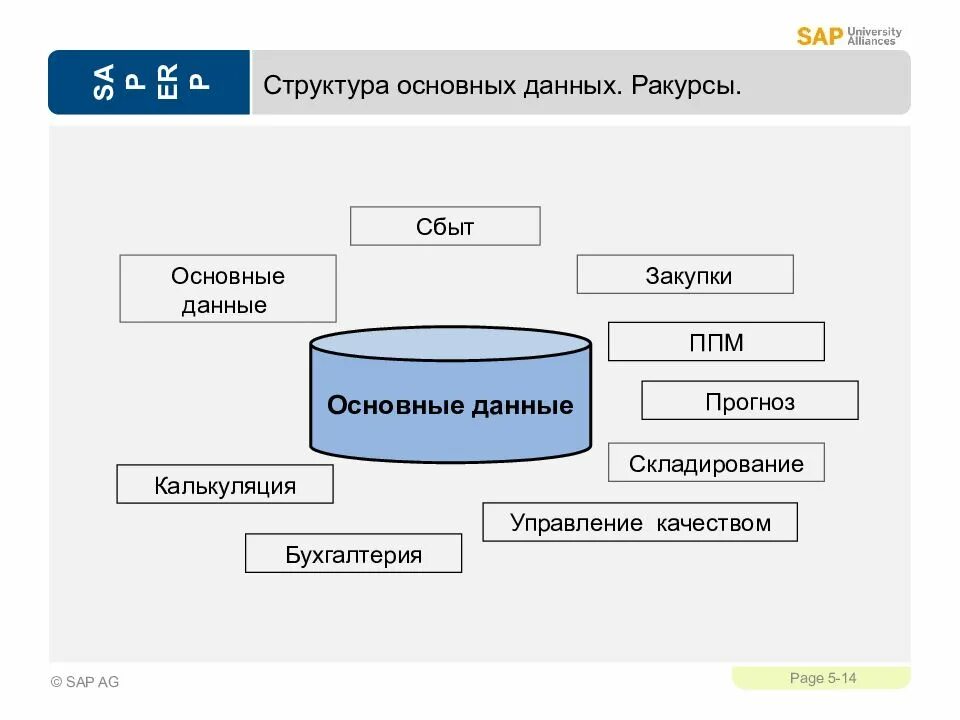 SAP University Alliances

SAP ERP

Структура основных данных. Ракурсы.

Сбыт

Основные данные

Закупки

ППМ

Основные данные

Прогноз

Складирование

Калькуляция

Управление качеством

Бухгалтерия

© SAP AG

Page 5-14